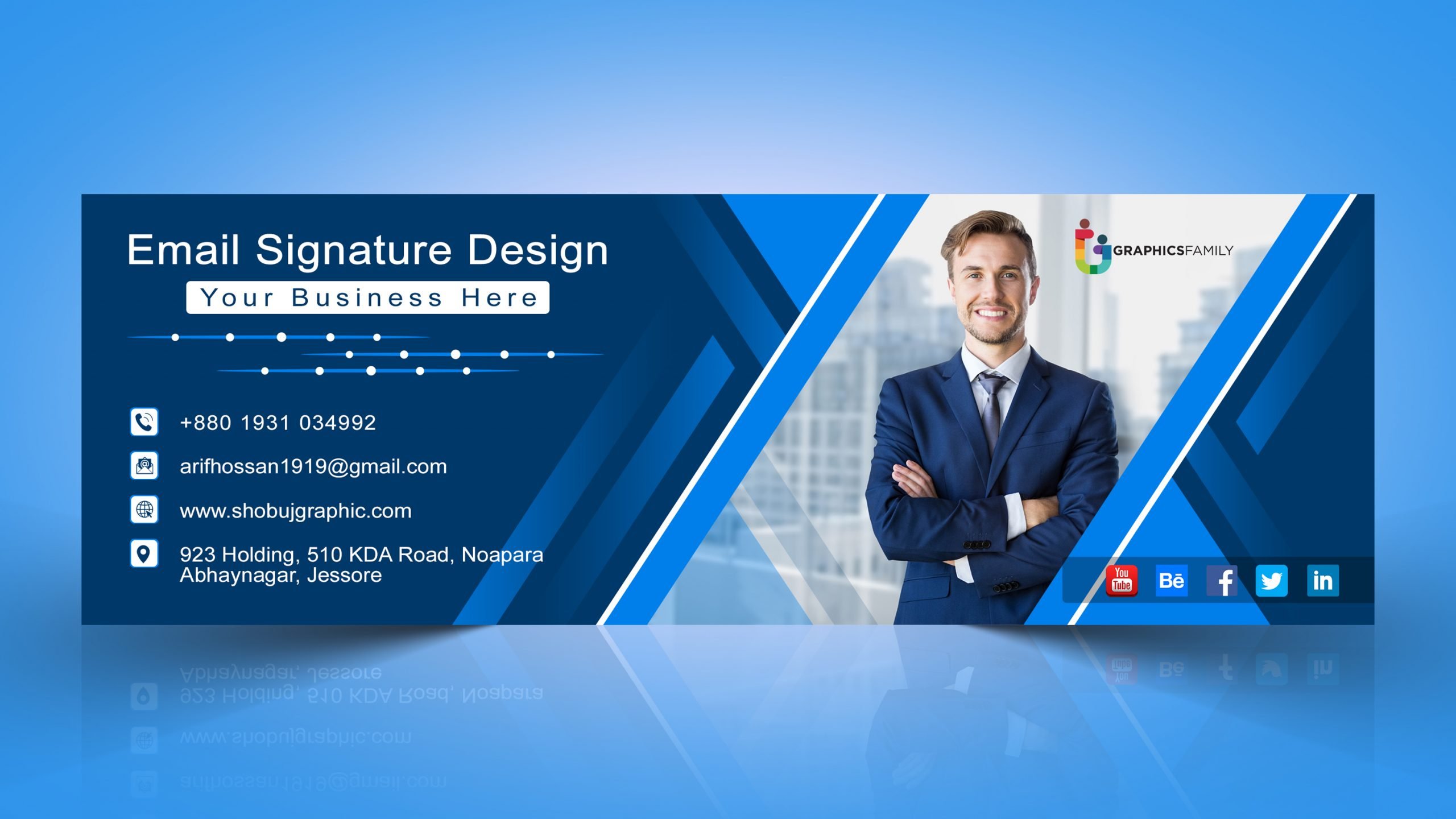 Email Signature Design
Your Business Here

+880 1931 034992
arifhossan1919@gmail.com
www.shobujgraphic.com
923 Holding, 510 KDA Road, Noapara Abhaynagar, Jessore

GRAPHICSFAMILY

You Tube Bē f in